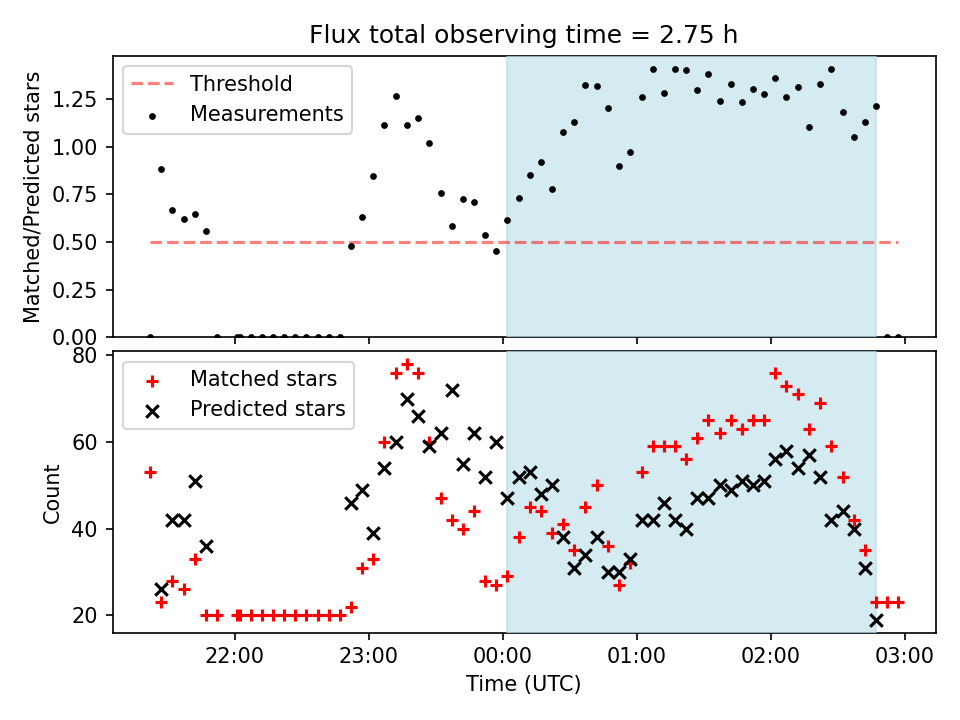 Flux total observing time = 2.75 h

Threshold
Measurements

Matched/Predicted stars

1.25
1.00
0.75
0.50
0.25
0.00

Matched stars
Predicted stars

Count

80
60
40
20

22:00
23:00
00:00
01:00
02:00
03:00

Time (UTC)